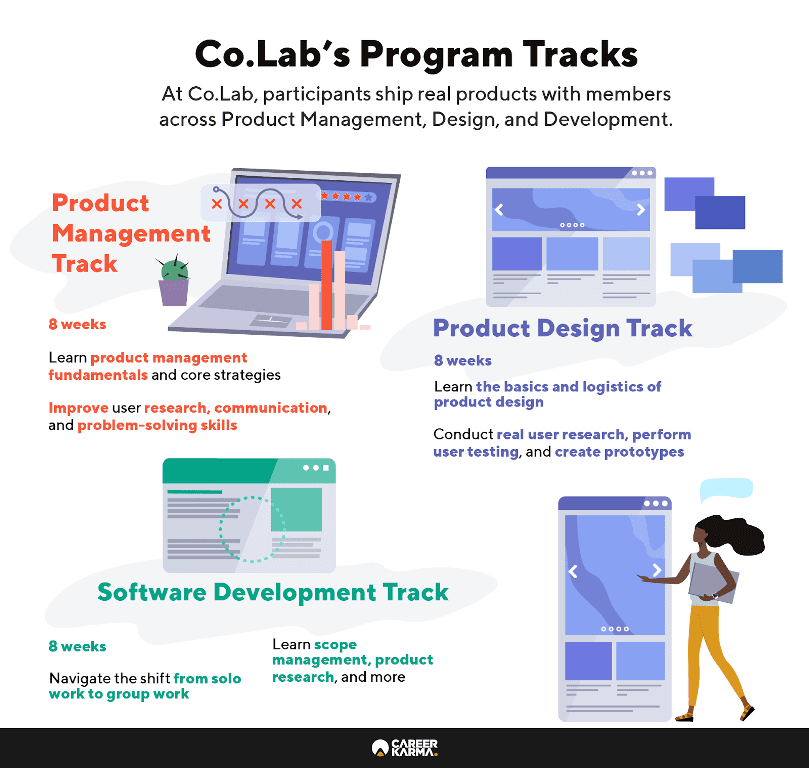 Co.Lab's Program Tracks

At Co.Lab, participants ship real products with members across Product Management, Design, and Development.

Product Management Track

8 weeks

Learn product management fundamentals and core strategies

Improve user research, communication, and problem-solving skills

Product Design Track

8 weeks

Learn the basics and logistics of product design

Conduct real user research, perform user testing, and create prototypes

Software Development Track

8 weeks

Navigate the shift from solo work to group work

Learn scope management, product research, and more

CAREER KARMA